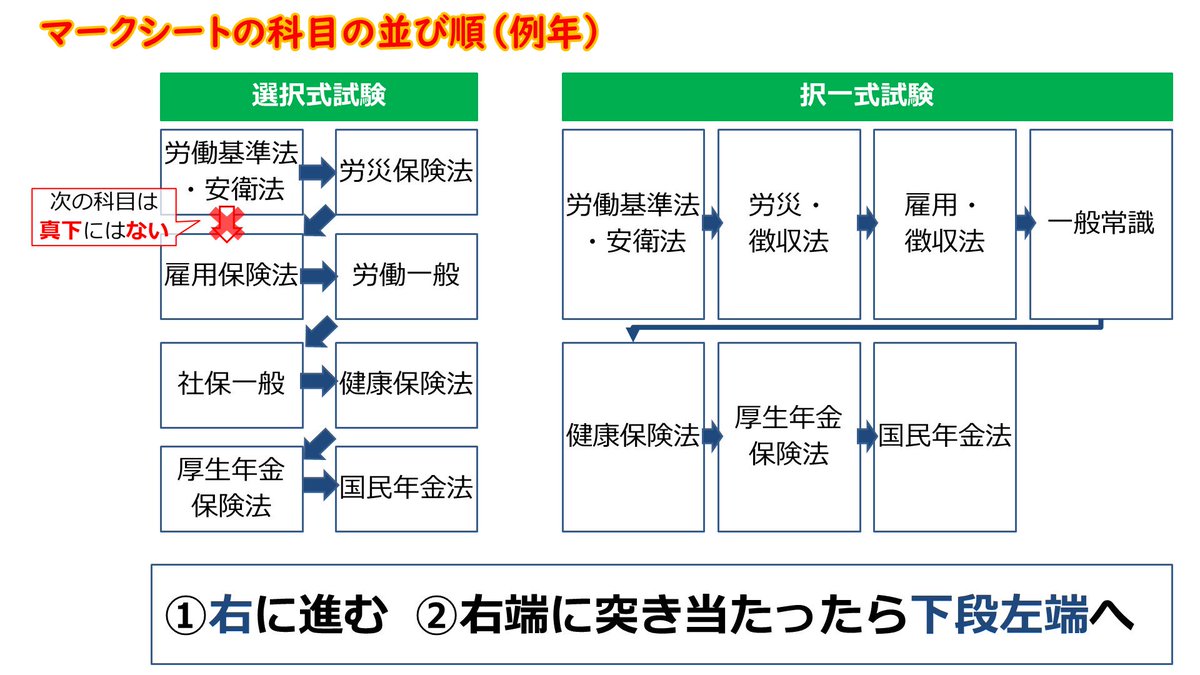 マークシートの科目の並び順（例年）

選択式試験

労働基準法・安衛法

労災保険法

次の科目は真下にはない

雇用保険法

労働一般

社保一般

健康保険法

厚生年金保険法

国民年金法

択一式試験

労働基準法・安衛法

労災・徴収法

雇用・徴収法

一般常識

健康保険法

厚生年金保険法

国民年金法

①右に進む ②右端に突き当たったら下段左端へ